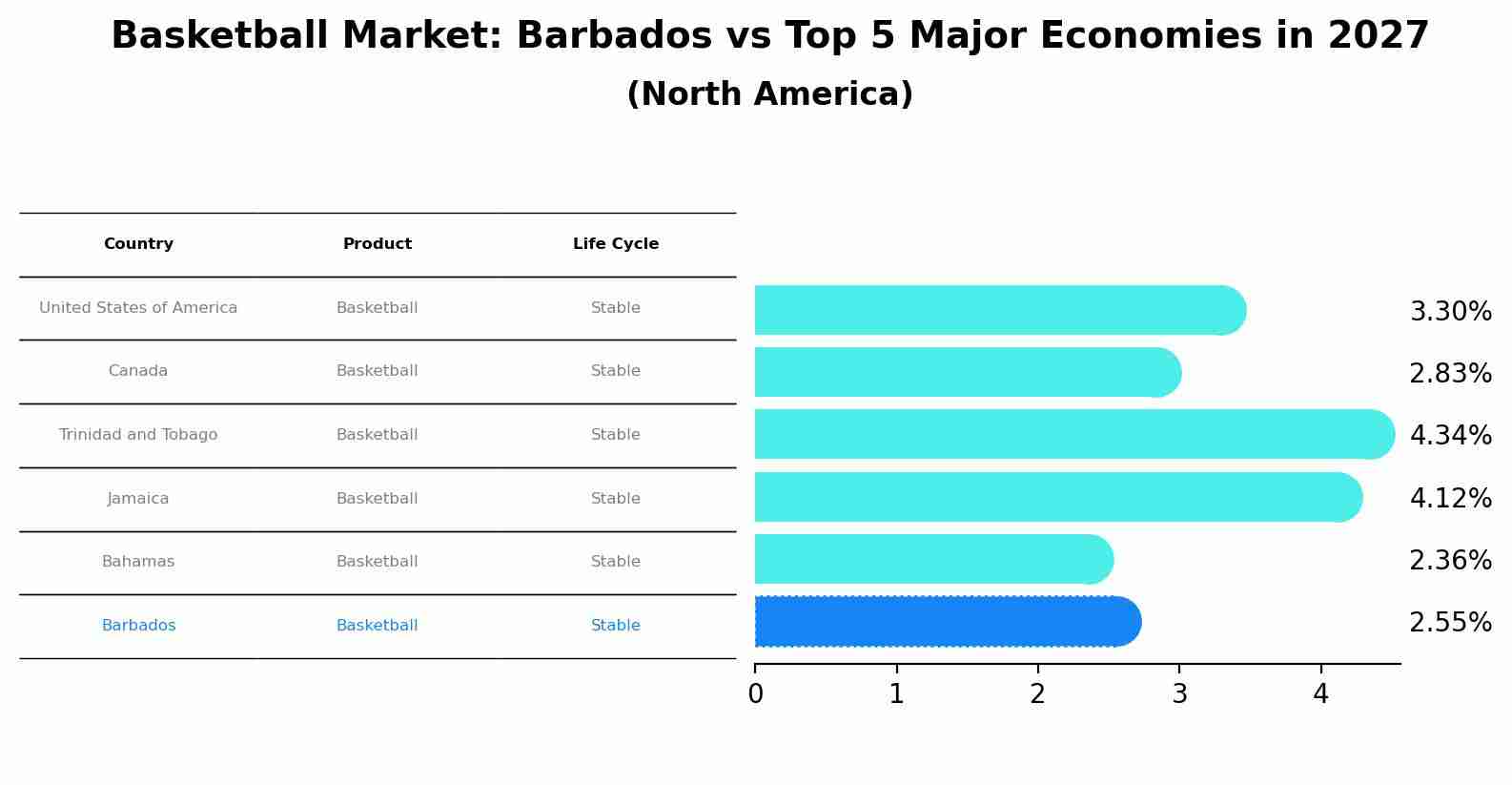 Basketball Market: Barbados vs Top 5 Major Economies in 2027
(North America)

| Country | Product | Life Cycle |
|---|---|---|
| United States of America | Basketball | Stable |
| Canada | Basketball | Stable |
| Trinidad and Tobago | Basketball | Stable |
| Jamaica | Basketball | Stable |
| Bahamas | Basketball | Stable |
| Barbados | Basketball | Stable |

3.30%
2.83%
4.34%
4.12%
2.36%
2.55%

0 1 2 3 4